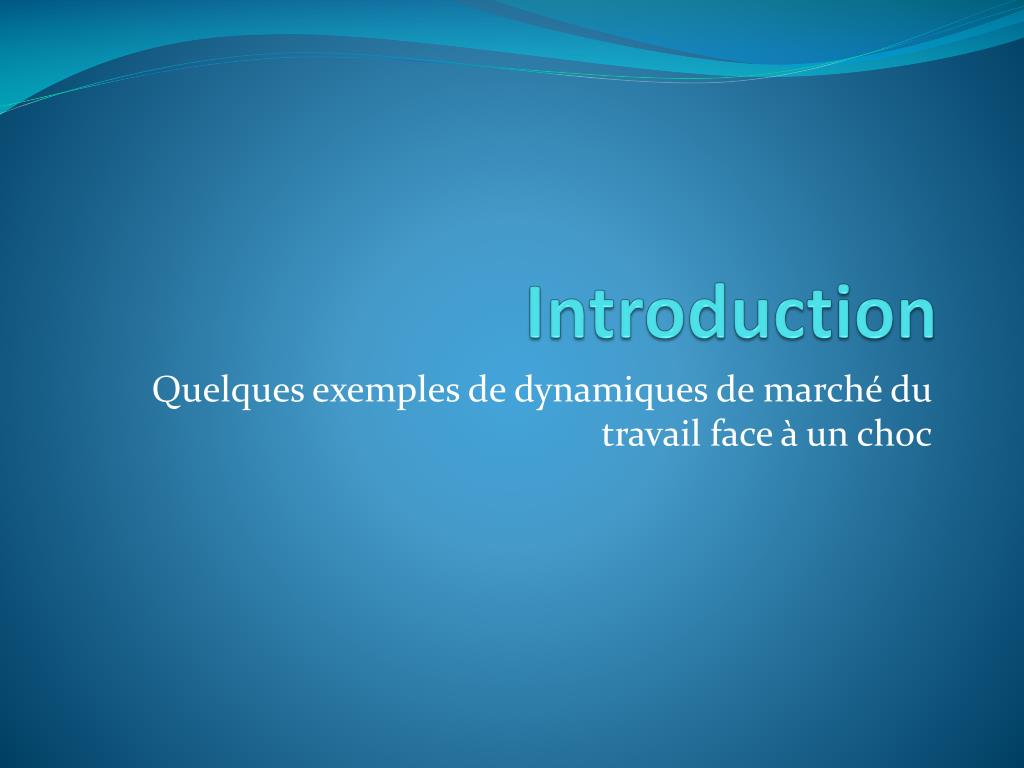 Introduction

Quelques exemples de dynamiques de marché du travail face à un choc